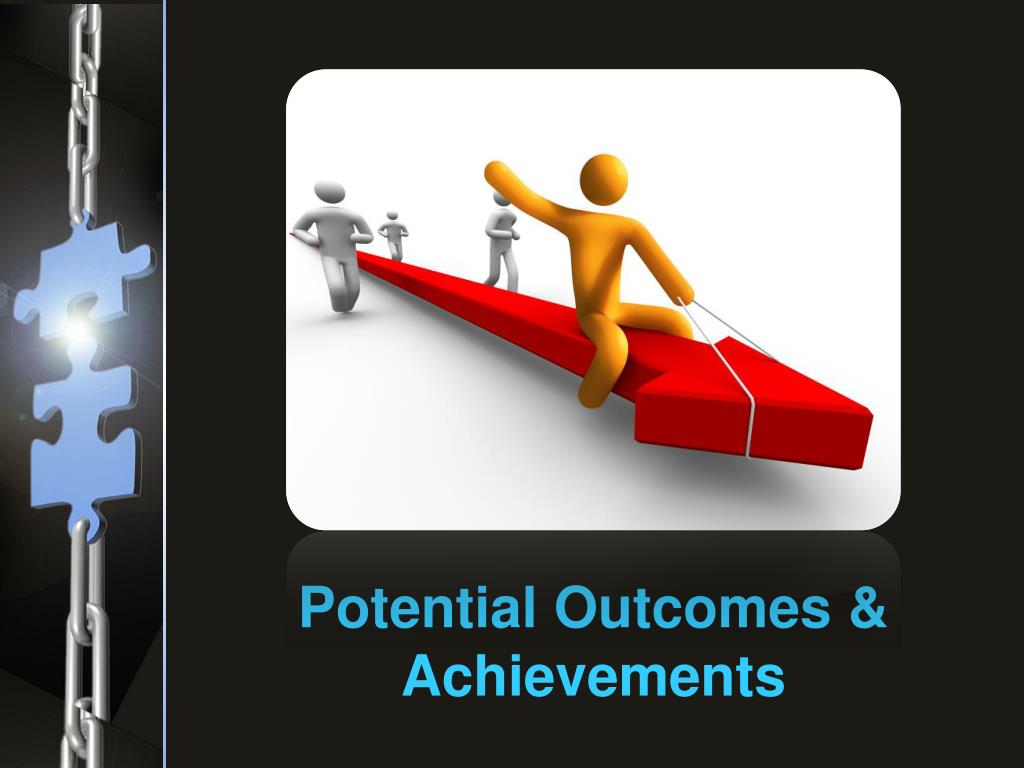 Potential Outcomes & Achievements